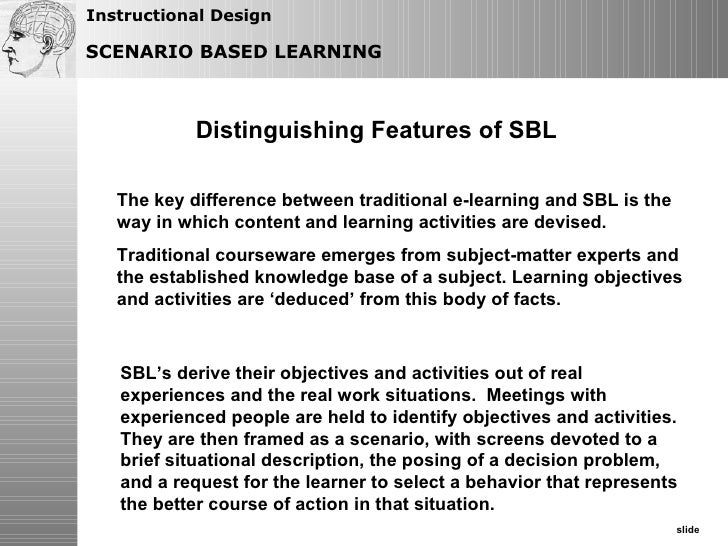 Instructional Design

SCENARIO BASED LEARNING

Distinguishing Features of SBL

The key difference between traditional e-learning and SBL is the way in which content and learning activities are devised.

Traditional courseware emerges from subject-matter experts and the established knowledge base of a subject. Learning objectives and activities are ‘deduced’ from this body of facts.

SBL’s derive their objectives and activities out of real experiences and the real work situations. Meetings with experienced people are held to identify objectives and activities. They are then framed as a scenario, with screens devoted to a brief situational description, the posing of a decision problem, and a request for the learner to select a behavior that represents the better course of action in that situation.

slide